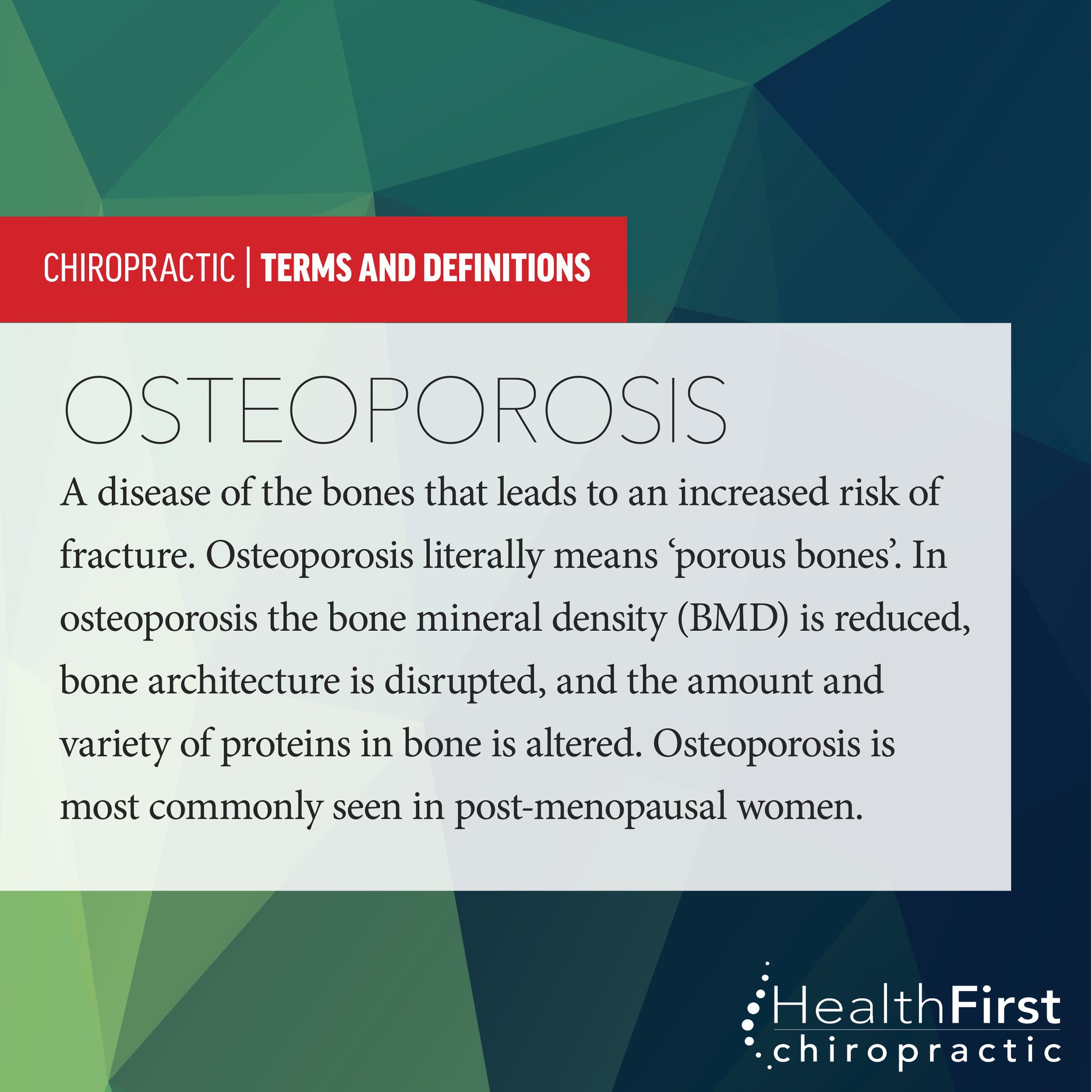 CHIROPRACTIC | TERMS AND DEFINITIONS

OSTEOPOROSIS

A disease of the bones that leads to an increased risk of fracture. Osteoporosis literally means ‘porous bones’. In osteoporosis the bone mineral density (BMD) is reduced, bone architecture is disrupted, and the amount and variety of proteins in bone is altered. Osteoporosis is most commonly seen in post-menopausal women.

HealthFirst chiropractic